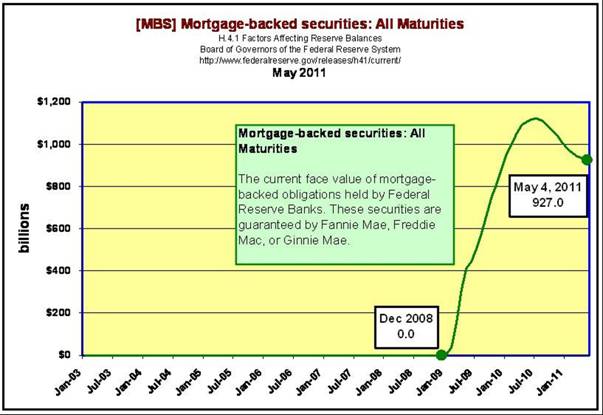 [MBS] Mortgage-backed securities: All Maturities
H.4.1 Factors Affecting Reserve Balances
Board of Governors of the Federal Reserve System
http://www.federalreserve.gov/releases/h41/current/
May 2011

billions

$1,200
$1,000
$800
$600
$400
$200
$0

Mortgage-backed securities: All Maturities

The current face value of mortgage-backed obligations held by Federal Reserve Banks. These securities are guaranteed by Fannie Mae, Freddie Mac, or Ginnie Mae.

May 4, 2011
927.0

Dec 2008
0.0

Jan-03
Jul-03
Jan-04
Jul-04
Jan-05
Jul-05
Jan-06
Jul-06
Jan-07
Jul-07
Jan-08
Jul-08
Jan-09
Jul-09
Jan-10
Jul-10
Jan-11